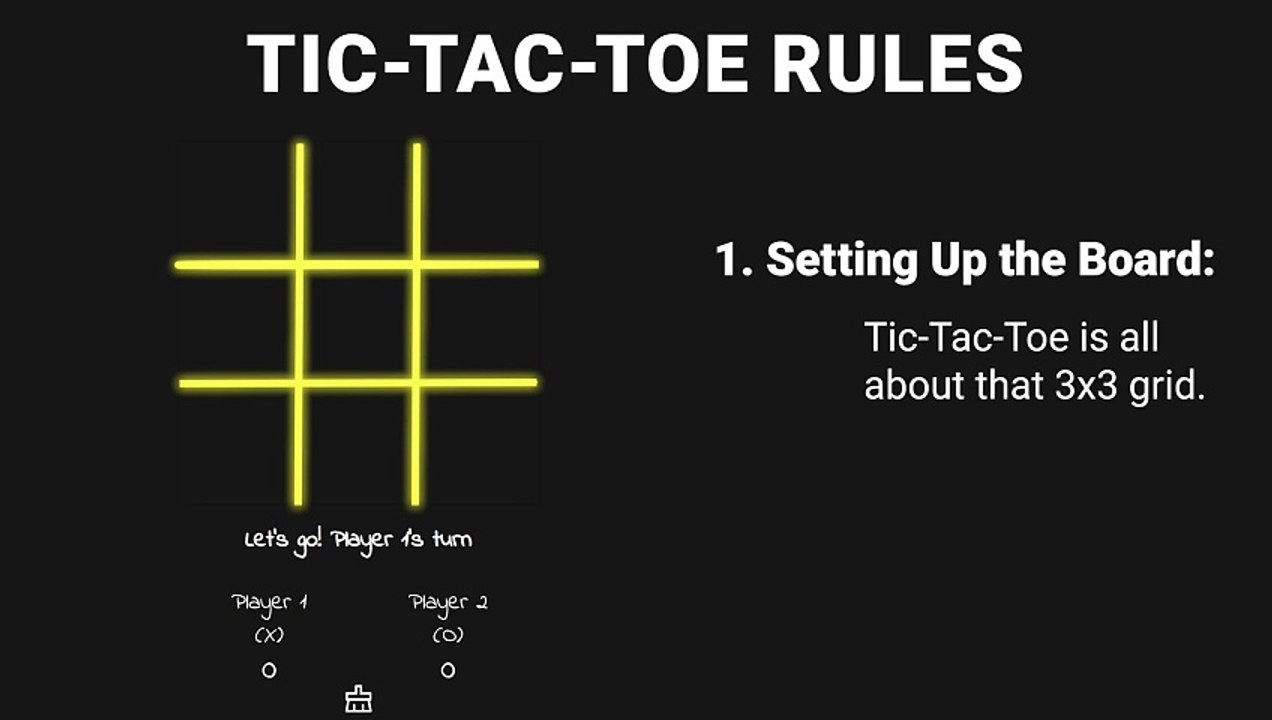 TIC-TAC-TOE RULES

Let's go! Player 1's turn

Player 1
(X)
0

Player 2
(O)
0

1. Setting Up the Board:

Tic-Tac-Toe is all about that 3x3 grid.